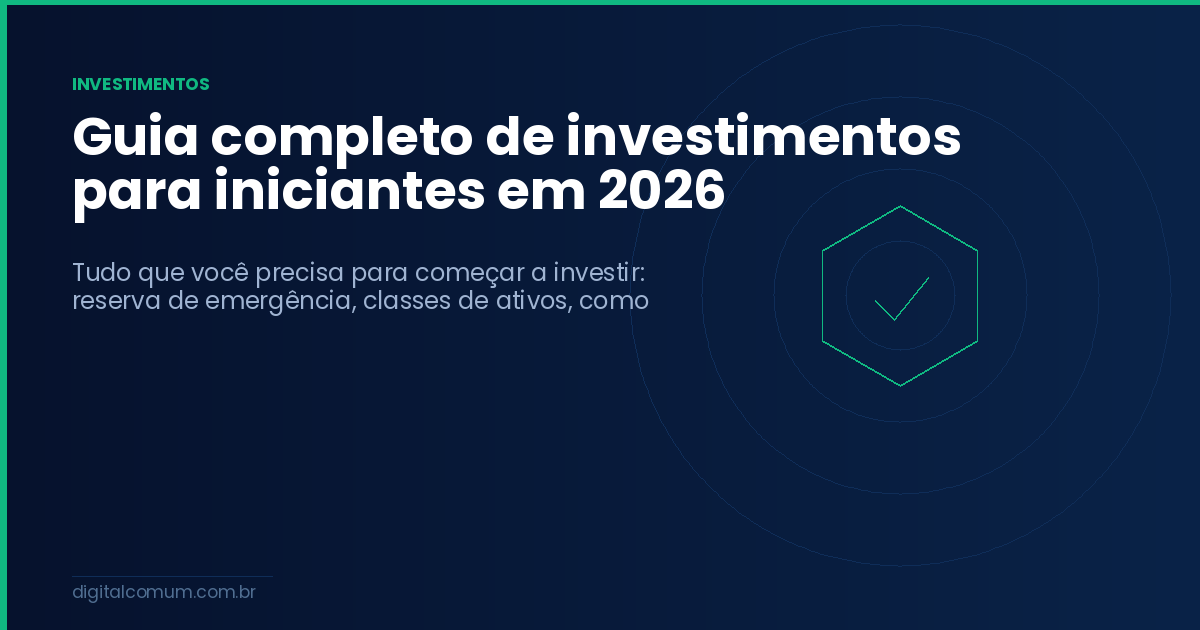 INVESTIMENTOS

Guia completo de investimentos para iniciantes em 2026

Tudo que você precisa para começar a investir: reserva de emergência, classes de ativos, como

digitalcomum.com.br